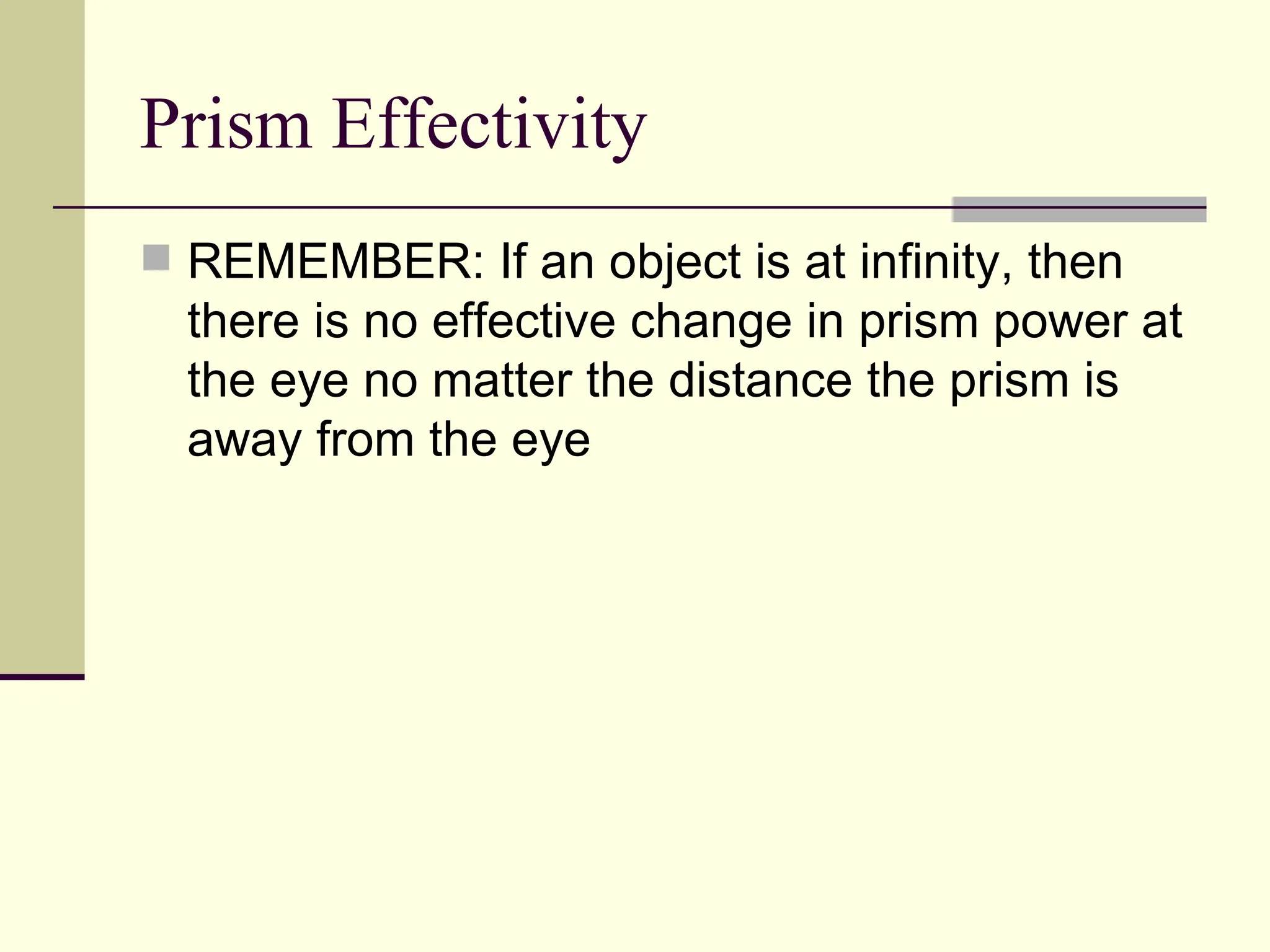 Prism Effectivity

REMEMBER: If an object is at infinity, then there is no effective change in prism power at the eye no matter the distance the prism is away from the eye